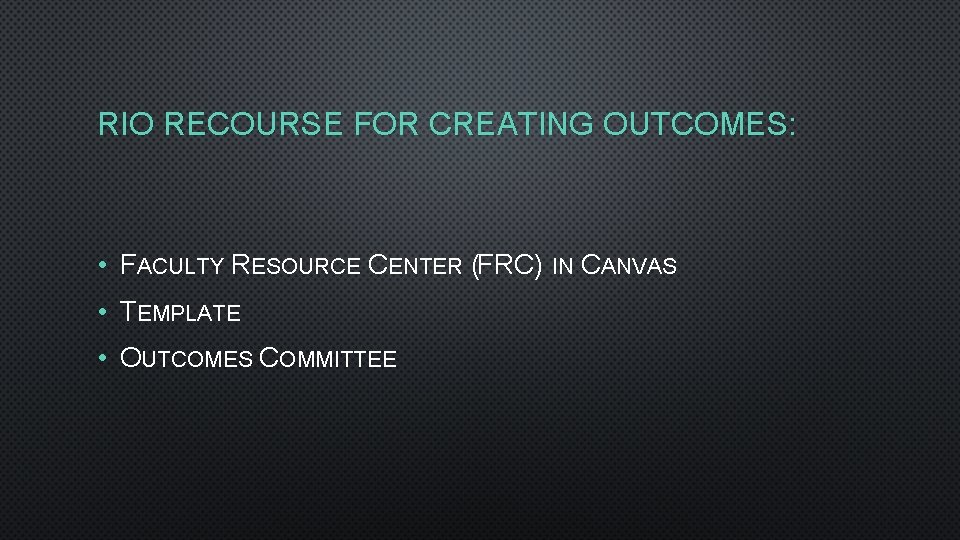 RIO RECOURSE FOR CREATING OUTCOMES:

• FACULTY RESOURCE CENTER (FRC) IN CANVAS
• TEMPLATE
• OUTCOMES COMMITTEE